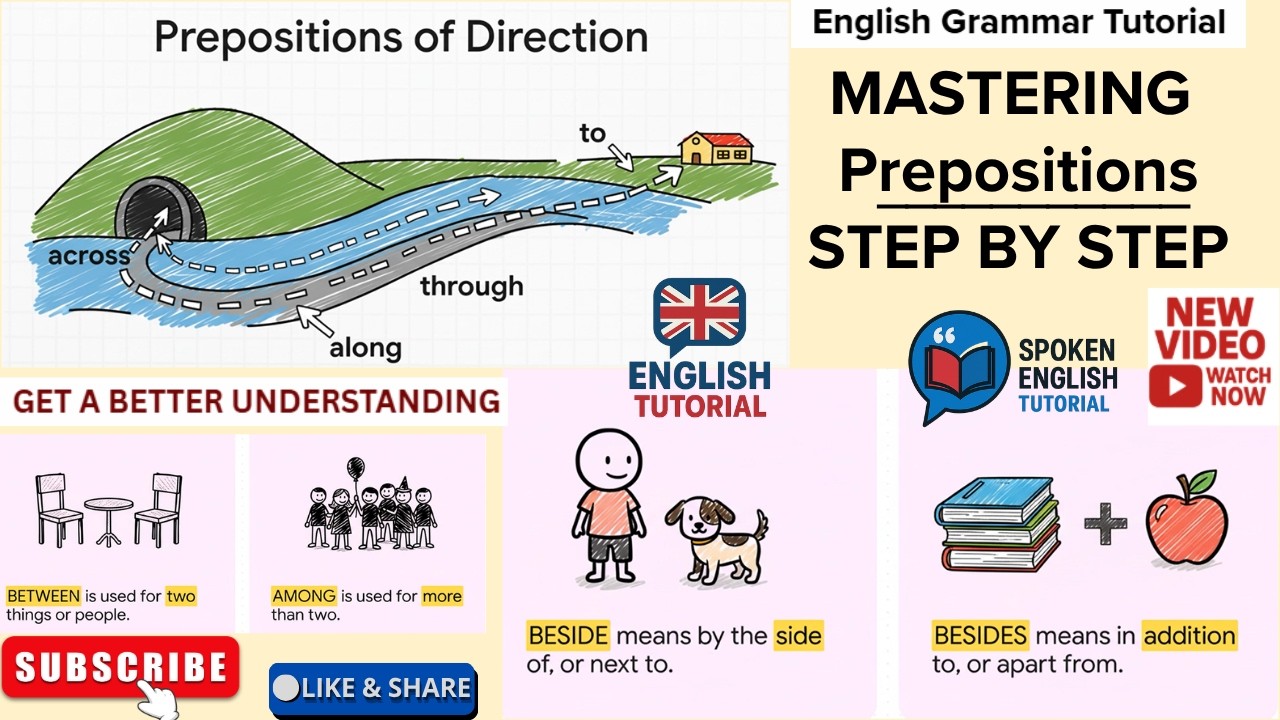 Prepositions of Direction

to

across

through

along

English Grammar Tutorial

MASTERING Prepositions STEP BY STEP

ENGLISH TUTORIAL

SPOKEN ENGLISH TUTORIAL

NEW VIDEO WATCH NOW

GET A BETTER UNDERSTANDING

BETWEEN is used for two things or people.

AMONG is used for more than two.

BESIDE means by the side of, or next to.

BESIDES means in addition to, or apart from.

SUBSCRIBE

LIKE & SHARE